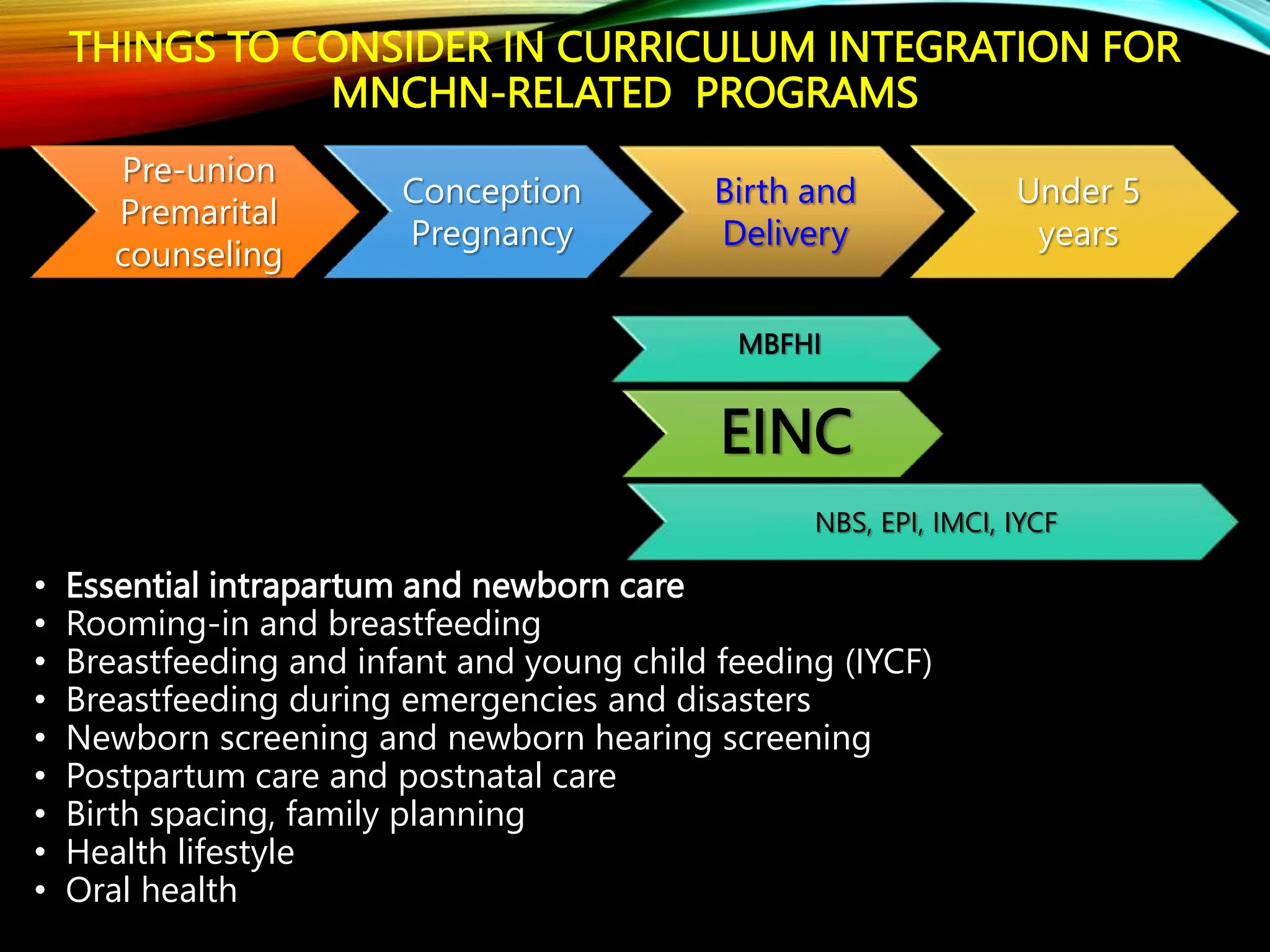 THINGS TO CONSIDER IN CURRICULUM INTEGRATION FOR MNCHN-RELATED PROGRAMS

Pre-union Premarital counseling

Conception Pregnancy

Birth and Delivery

Under 5 years

MBFHI

EINC

NBS, EPI, IMCI, IYCF

• Essential intrapartum and newborn care
• Rooming-in and breastfeeding
• Breastfeeding and infant and young child feeding (IYCF)
• Breastfeeding during emergencies and disasters
• Newborn screening and newborn hearing screening
• Postpartum care and postnatal care
• Birth spacing, family planning
• Health lifestyle
• Oral health